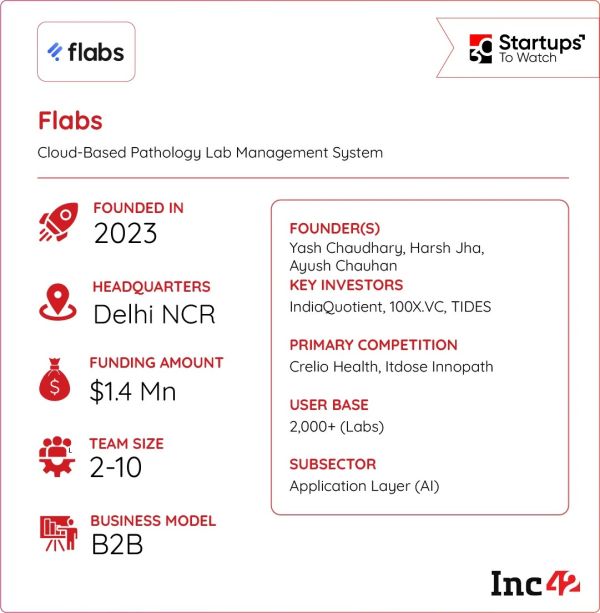 flabs

30 Startups To Watch

Flabs

Cloud-Based Pathology Lab Management System

FOUNDED IN
2023

HEADQUARTERS
Delhi NCR

FUNDING AMOUNT
$1.4 Mn

TEAM SIZE
2-10

BUSINESS MODEL
B2B

FOUNDER(S)
Yash Chaudhary, Harsh Jha, Ayush Chauhan

KEY INVESTORS
IndiaQuotient, 100X.VC, TIDES

PRIMARY COMPETITION
Crelio Health, Itdose Innopath

USER BASE
2,000+ (Labs)

SUBSECTOR
Application Layer (AI)

Inc42